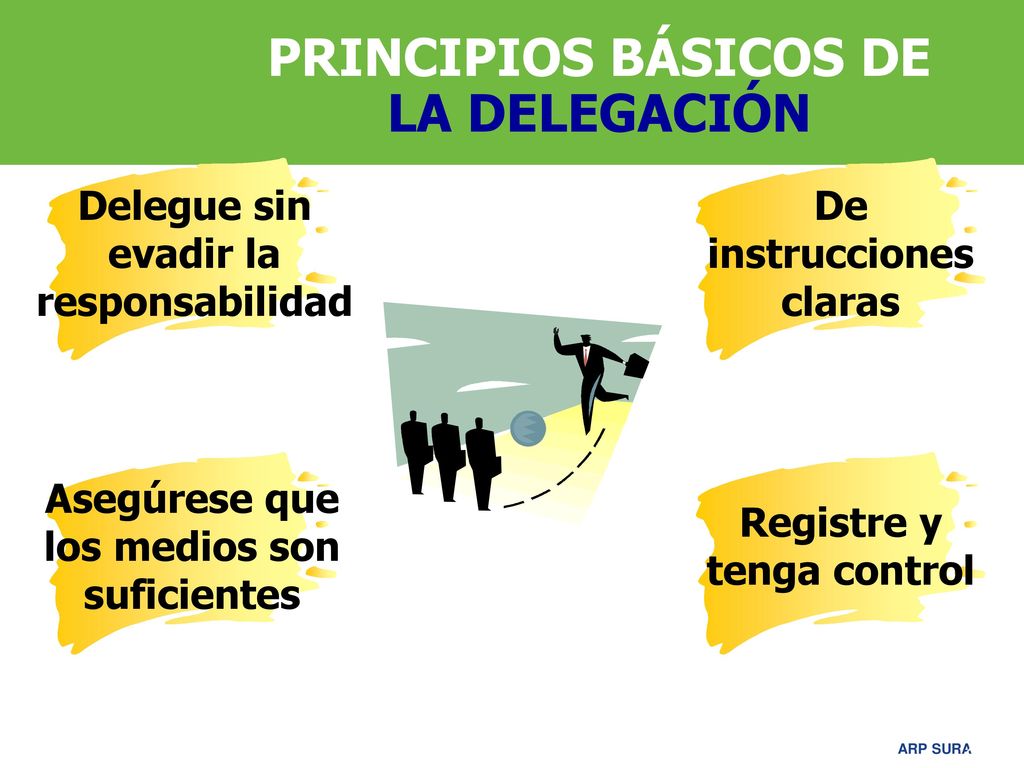 PRINCIPIOS BÁSICOS DE
LA DELEGACIÓN

Delegue sin evadir la responsabilidad

De instrucciones claras

Asegúrese que los medios son suficientes

Registre y tenga control

ARP SURA